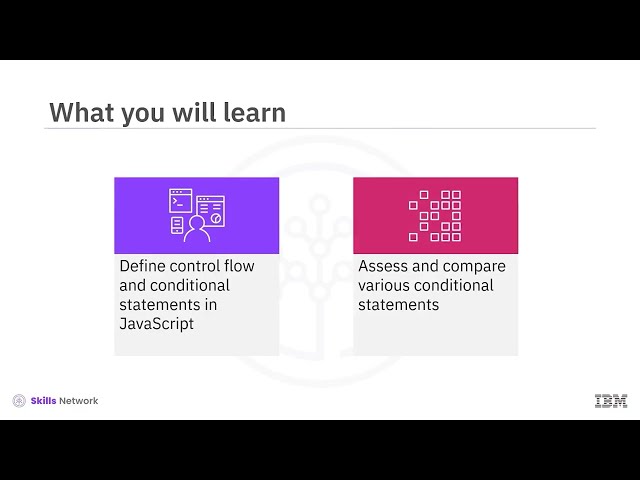 What you will learn

Define control flow and conditional statements in JavaScript

Assess and compare various conditional statements

Skills Network

IBM